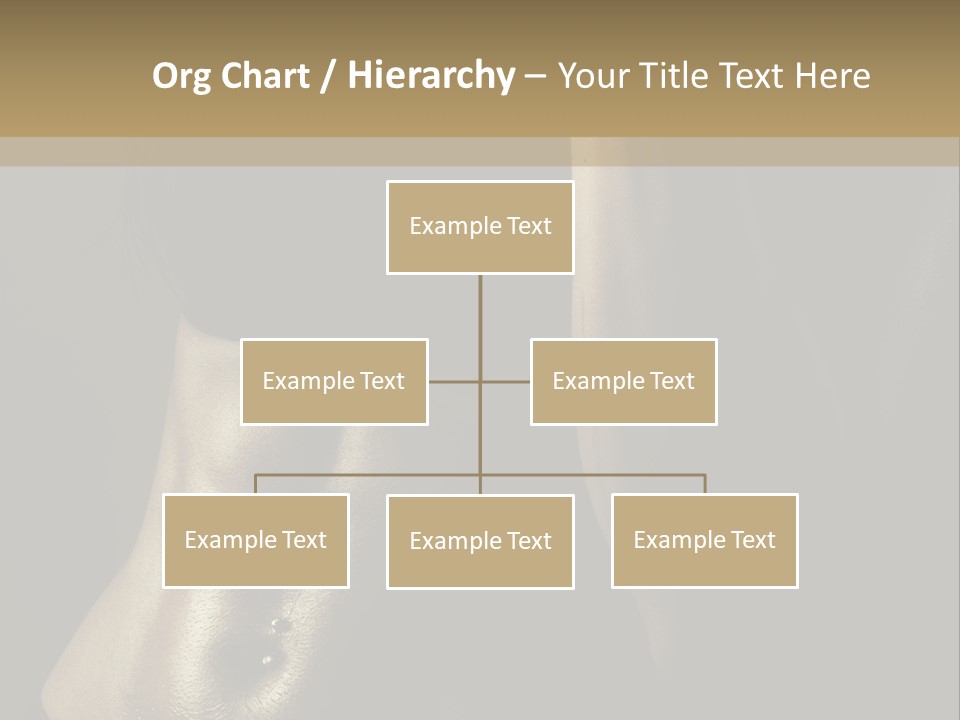 Org Chart / Hierarchy – Your Title Text Here

Example Text

Example Text

Example Text

Example Text

Example Text

Example Text